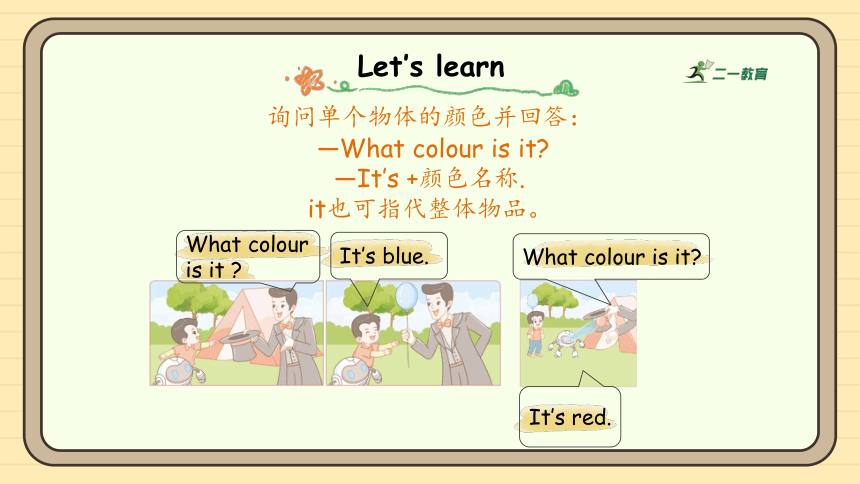 Let's learn

二一教育

询问单个物体的颜色并回答：
—What colour is it?
—It's +颜色名称.
it也可指代整体物品。

What colour is it ?

It's blue.

What colour is it?

It's red.